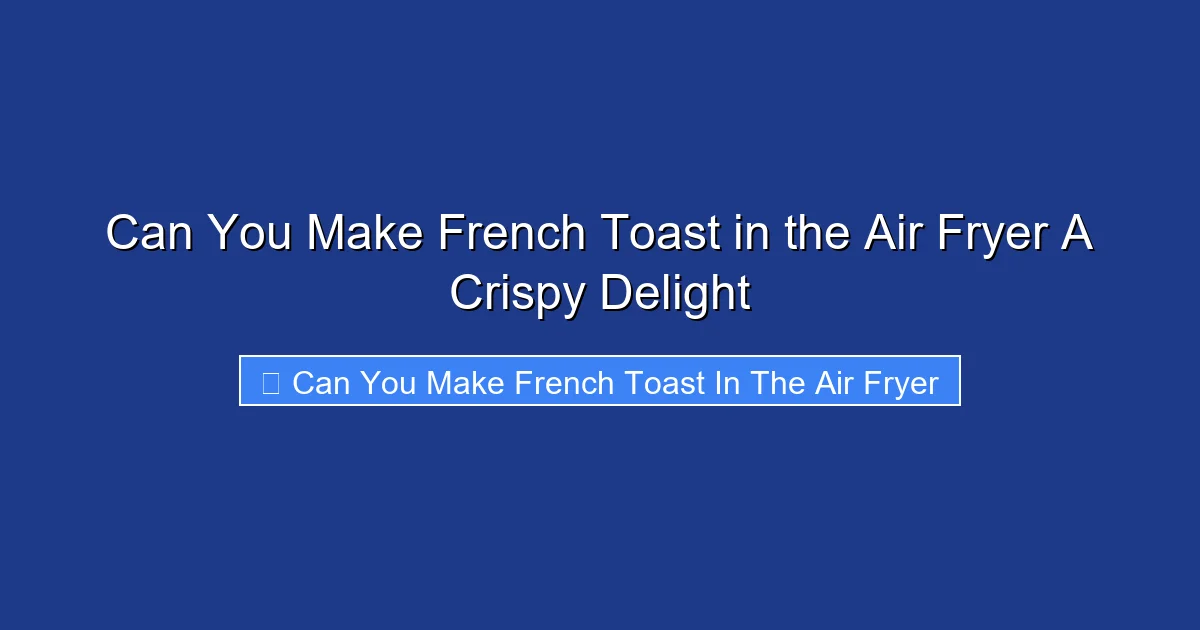 Can You Make French Toast in the Air Fryer A Crispy Delight

Can You Make French Toast In The Air Fryer